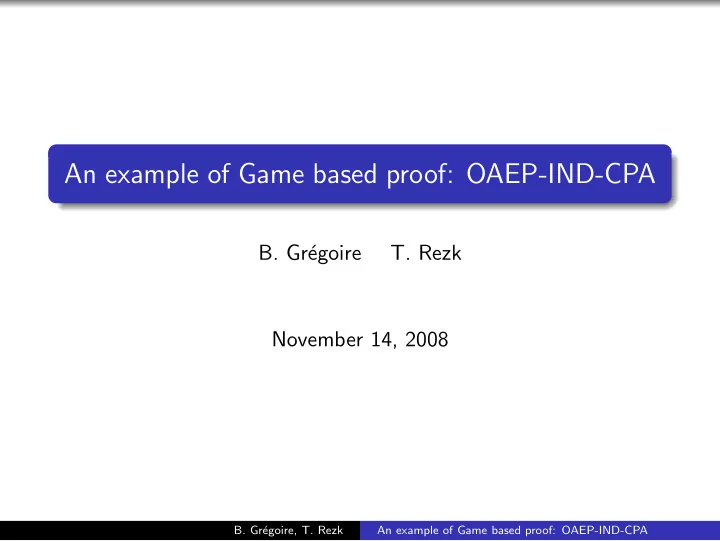 An example of Game based proof: OAEP-IND-CPA

B. Grégoire T. Rezk

November 14, 2008

B. Grégoire, T. Rezk An example of Game based proof: OAEP-IND-CPA